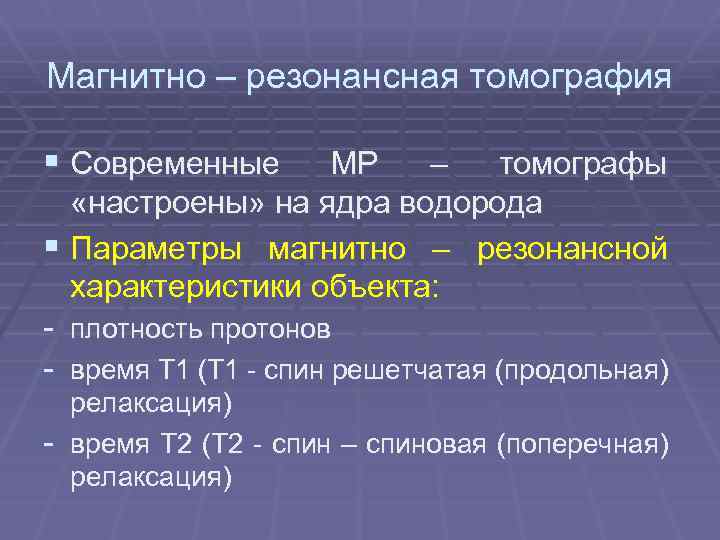 Магнитно – резонансная томография

▪ Современные МР – томографы «настроены» на ядра водорода

▪ Параметры магнитно – резонансной характеристики объекта:

- плотность протонов

- время Т1 (Т1 - спин решетчатая (продольная) релаксация)

- время Т2 (Т2 - спин – спиновая (поперечная) релаксация)